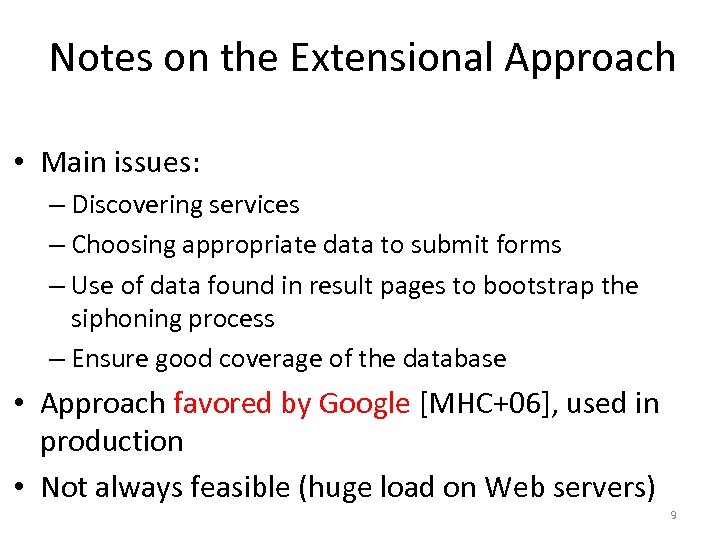 Notes on the Extensional Approach

• Main issues:
– Discovering services
– Choosing appropriate data to submit forms
– Use of data found in result pages to bootstrap the siphoning process
– Ensure good coverage of the database
• Approach favored by Google [MHC+06], used in production
• Not always feasible (huge load on Web servers)

9